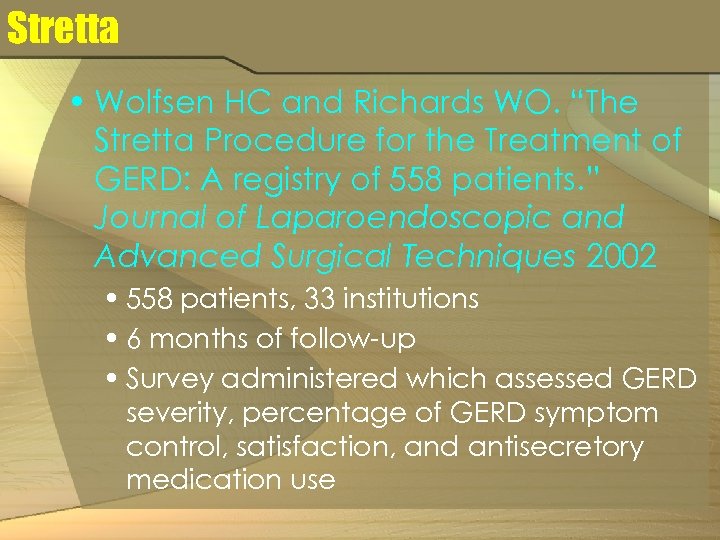 Stretta

• Wolfsen HC and Richards WO. "The Stretta Procedure for the Treatment of GERD: A registry of 558 patients." Journal of Laparoendoscopic and Advanced Surgical Techniques 2002

• 558 patients, 33 institutions
• 6 months of follow-up
• Survey administered which assessed GERD severity, percentage of GERD symptom control, satisfaction, and antisecretory medication use